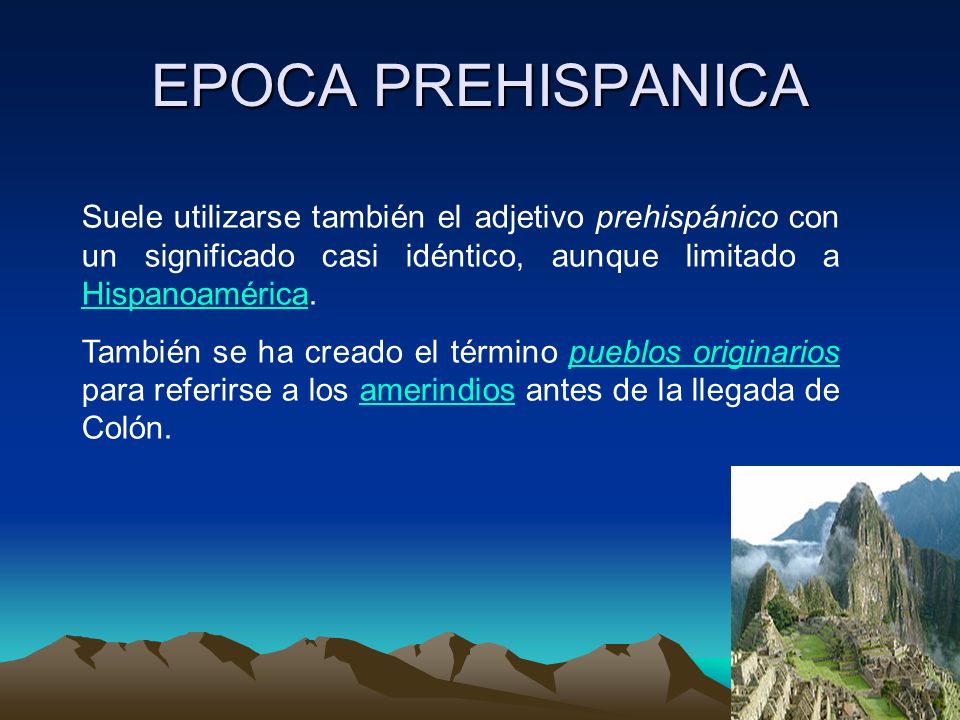 EPOCA PREHISPANICA

Suele utilizarse también el adjetivo prehispánico con un significado casi idéntico, aunque limitado a Hispanoamérica.

También se ha creado el término pueblos originarios para referirse a los amerindios antes de la llegada de Colón.